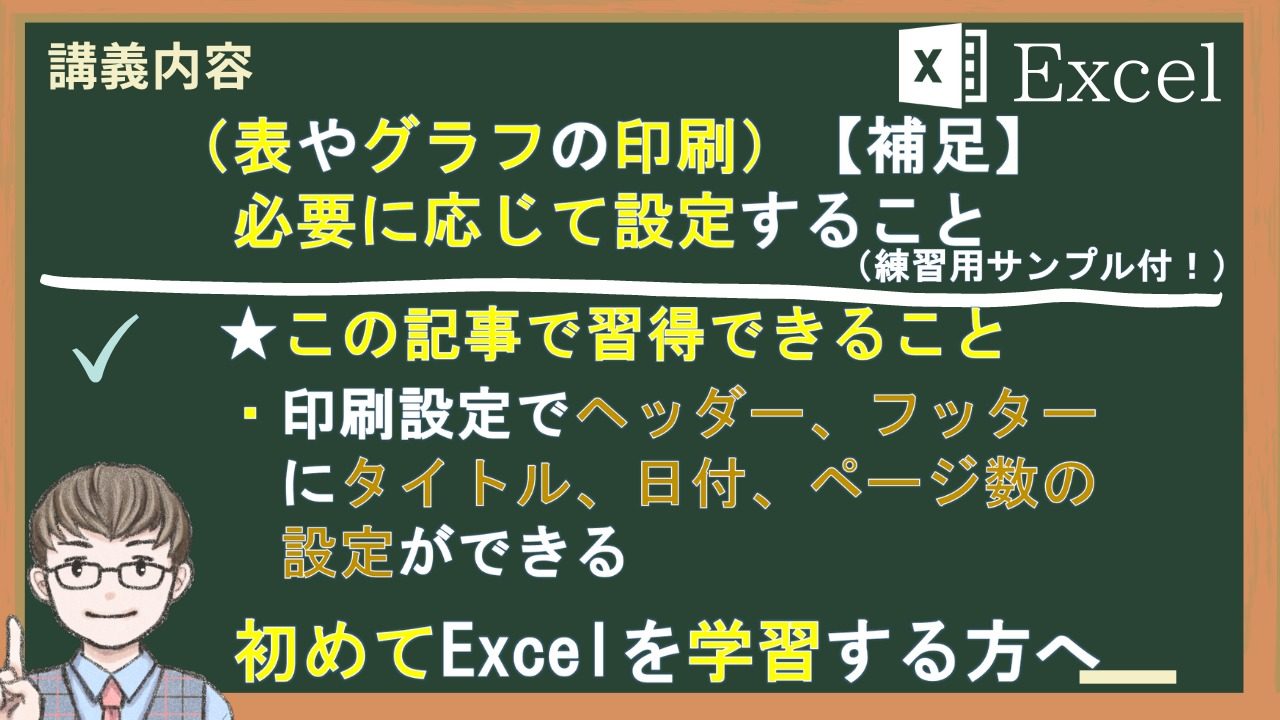 講義内容

X Excel

（表やグラフの印刷）【補足】
必要に応じて設定すること
（練習用サンプル付！）

★この記事で習得できること

・印刷設定でヘッダー、フッターにタイトル、日付、ページ数の設定ができる

初めてExcelを学習する方へ